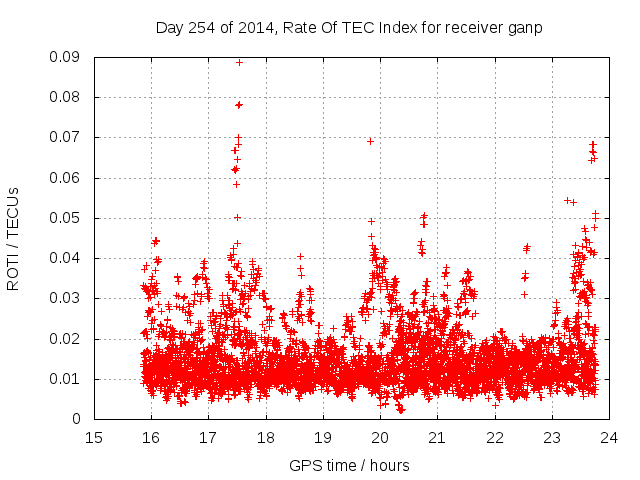 Day 254 of 2014, Rate Of TEC Index for receiver ganp

ROTI / TECUs

0.09
0.08
0.07
0.06
0.05
0.04
0.03
0.02
0.01
0

15 16 17 18 19 20 21 22 23 24

GPS time / hours